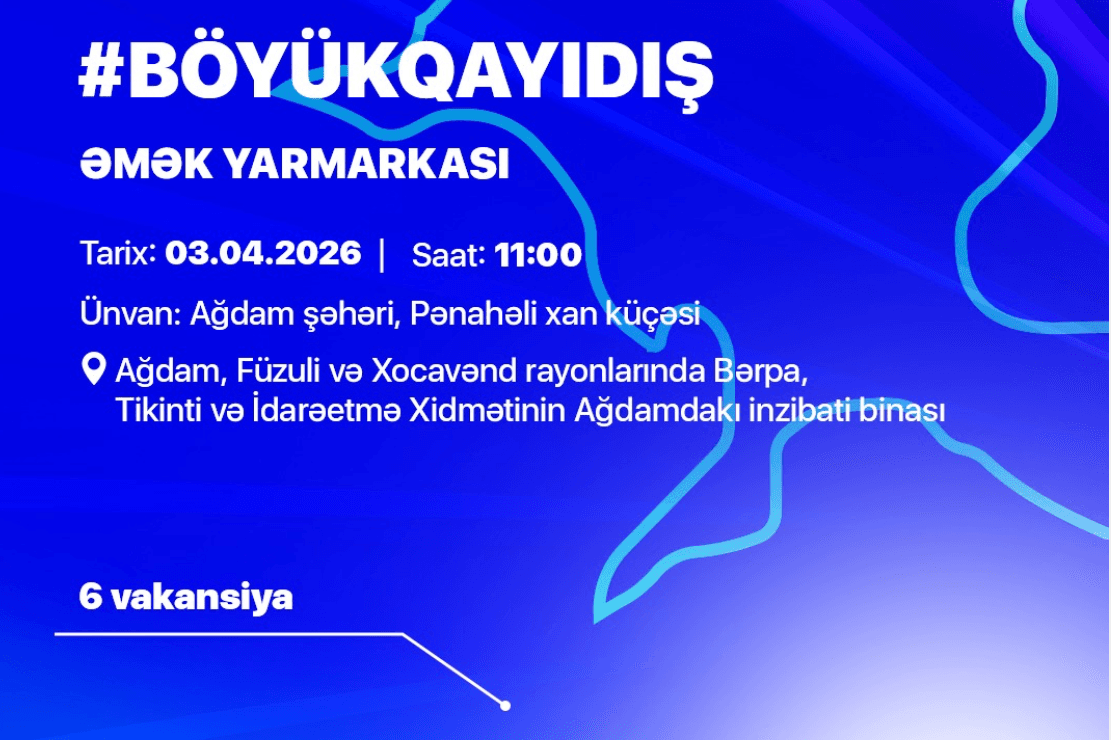 #BÖYÜKQAYIDIŞ

ƏMƏK YARMARKASI

Tarix: 03.04.2026 | Saat: 11:00

Ünvan: Ağdam şəhəri, Pənahəli xan küçəsi

Ağdam, Füzuli və Xocavənd rayonlarında Bərpa, Tikinti və İdarəetmə Xidmətinin Ağdamdakı inzibati binası

6 vakansiya